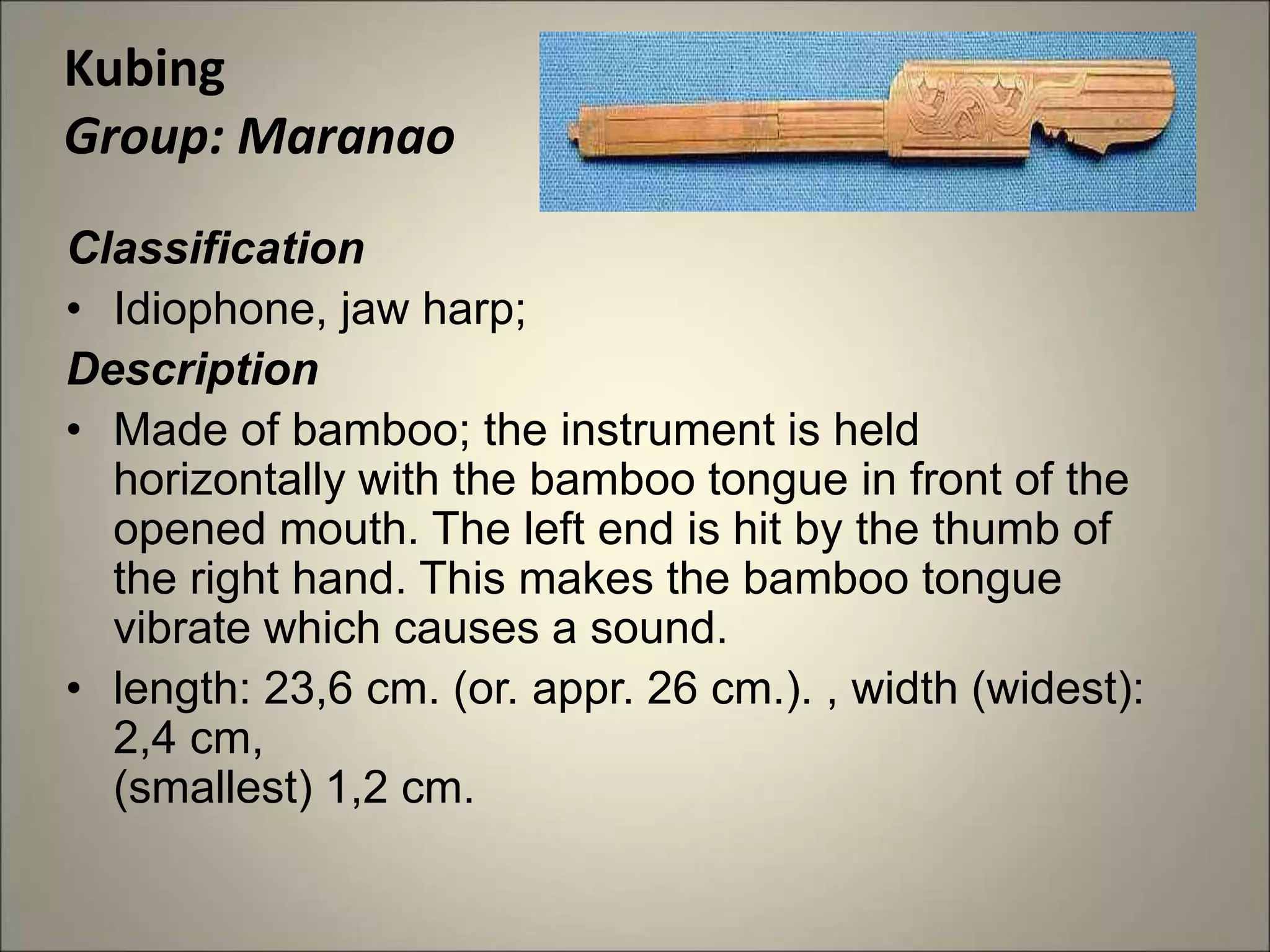 Kubing
Group: Maranao

Classification
• Idiophone, jaw harp;
Description
• Made of bamboo; the instrument is held horizontally with the bamboo tongue in front of the opened mouth. The left end is hit by the thumb of the right hand. This makes the bamboo tongue vibrate which causes a sound.
• length: 23,6 cm. (or. appr. 26 cm.). , width (widest): 2,4 cm,
(smallest) 1,2 cm.